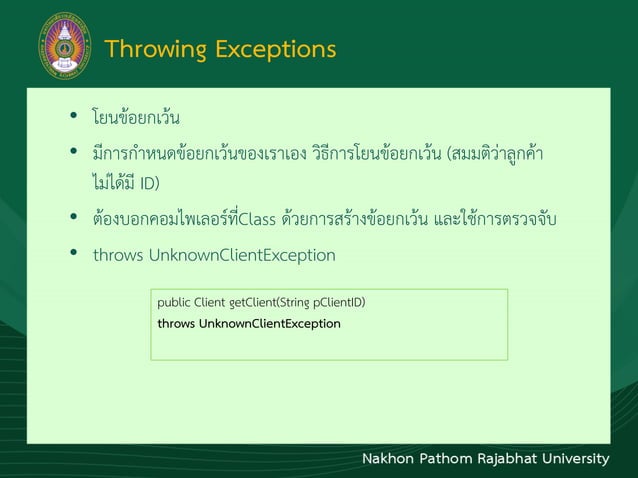 Throwing Exceptions

• โยนข้อยกเว้น

• มีการกำหนดข้อยกเว้นของเราเอง วิธีการโยนข้อยกเว้น (สมมติว่าลูกค้าไม่ได้มี ID)

• ต้องบอกคอมไพเลอร์ที่Class ด้วยการสร้างข้อยกเว้น และใช้การตรวจจับ

• throws UnknownClientException

public Client getClient(String pClientID)
throws UnknownClientException

Nakhon Pathom Rajabhat University